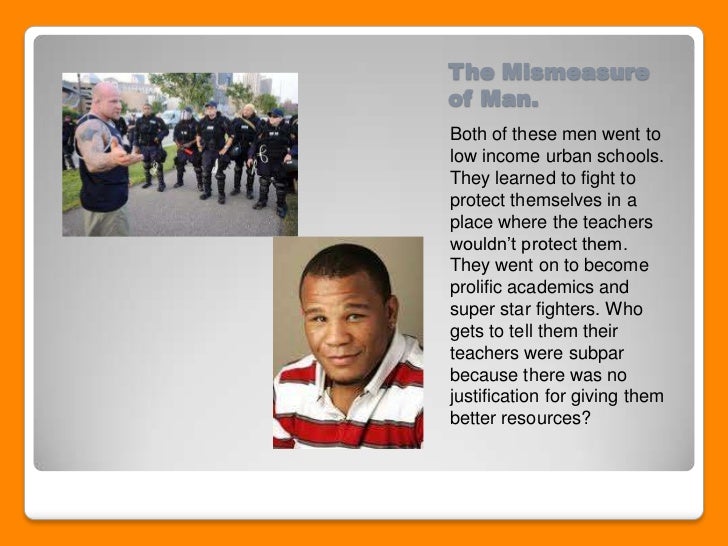 The Mismeasure of Man.

Both of these men went to low income urban schools. They learned to fight to protect themselves in a place where the teachers wouldn't protect them. They went on to become prolific academics and super star fighters. Who gets to tell them their teachers were subpar because there was no justification for giving them better resources?